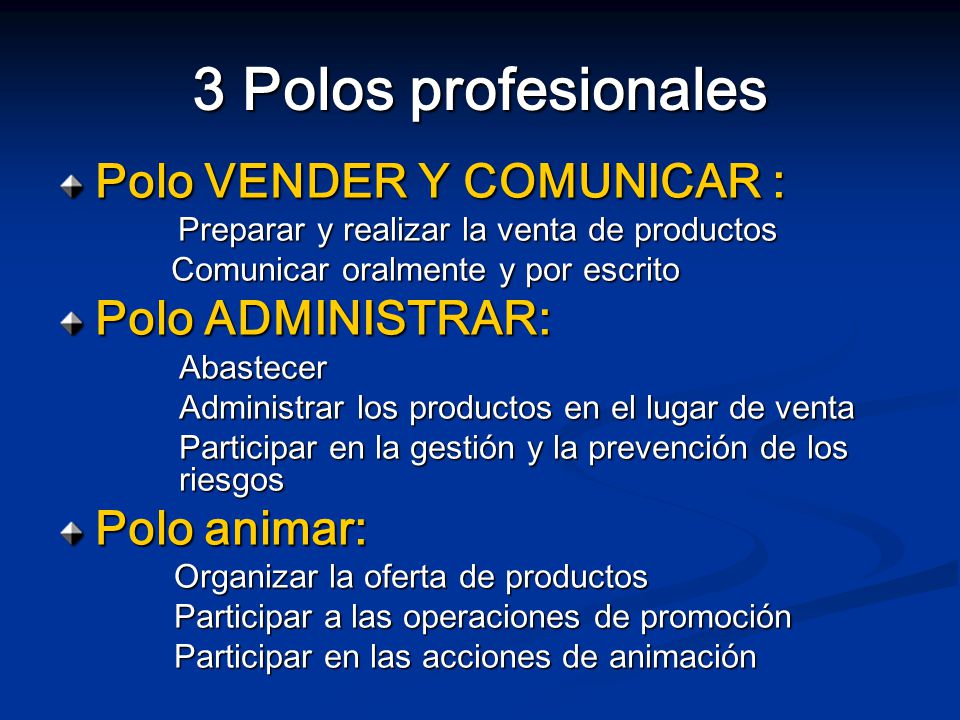 3 Polos profesionales

Polo VENDER Y COMUNICAR :

Preparar y realizar la venta de productos
Comunicar oralmente y por escrito

Polo ADMINISTRAR:

Abastecer
Administrar los productos en el lugar de venta
Participar en la gestión y la prevención de los riesgos

Polo animar:

Organizar la oferta de productos
Participar a las operaciones de promoción
Participar en las acciones de animación